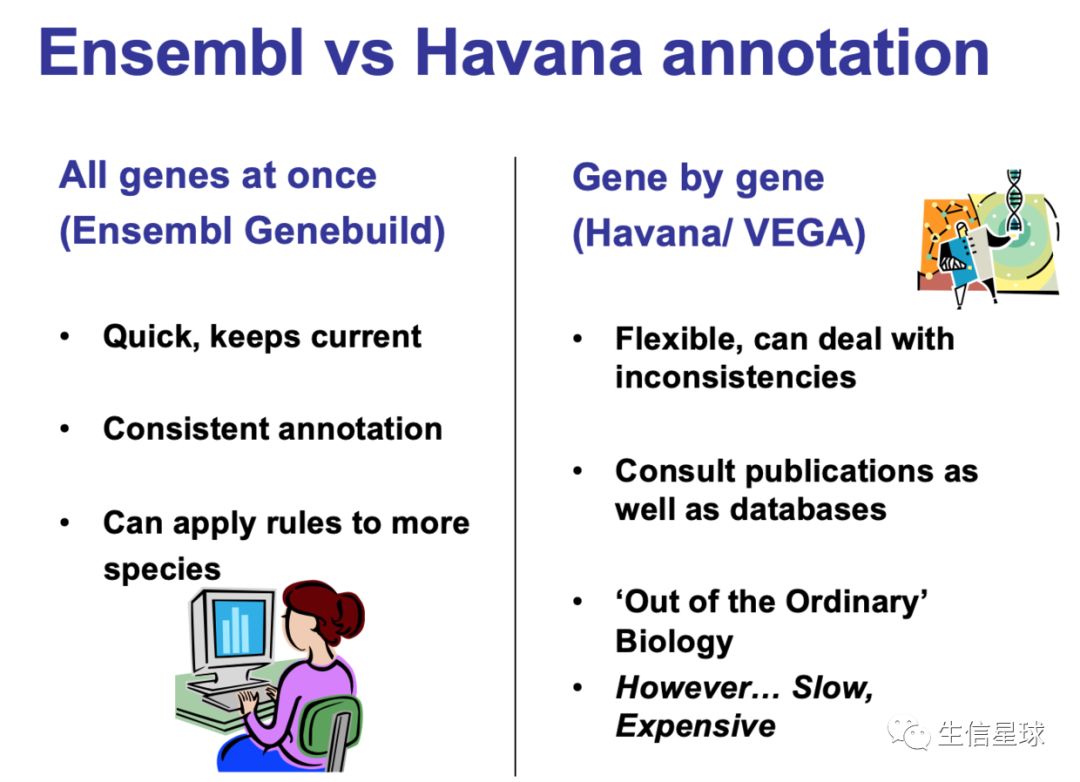 Ensembl vs Havana annotation

All genes at once
(Ensembl Genebuild)

• Quick, keeps current

• Consistent annotation

• Can apply rules to more species

Gene by gene
(Havana/ VEGA)

• Flexible, can deal with inconsistencies

• Consult publications as well as databases

• 'Out of the Ordinary' Biology

• However… Slow, Expensive

生信星球